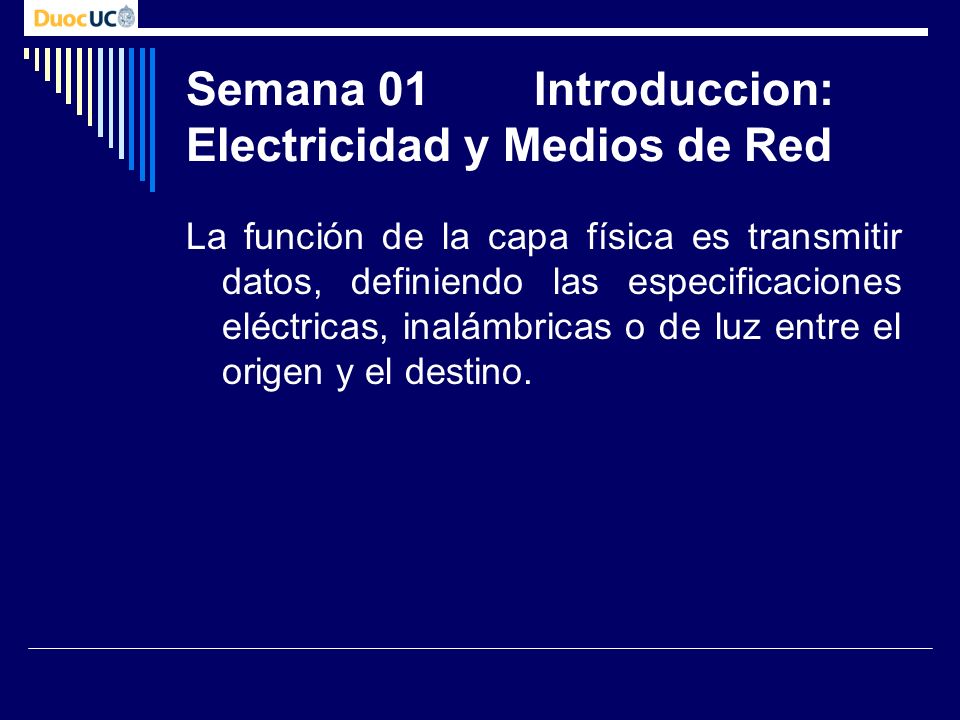 DuocUC

Semana 01 Introduccion: Electricidad y Medios de Red

La función de la capa física es transmitir datos, definiendo las especificaciones eléctricas, inalámbricas o de luz entre el origen y el destino.